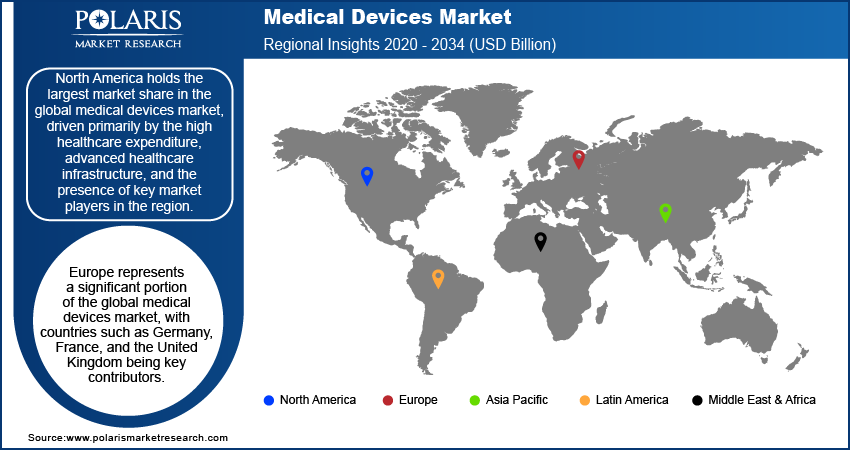 POLARIS
MARKET RESEARCH

Medical Devices Market
Regional Insights 2020 - 2034 (USD Billion)

North America holds the largest market share in the global medical devices market, driven primarily by the high healthcare expenditure, advanced healthcare infrastructure, and the presence of key market players in the region.

Europe represents a significant portion of the global medical devices market, with countries such as Germany, France, and the United Kingdom being key contributors.

North America
Europe
Asia Pacific
Latin America
Middle East & Africa

Source:www.polarismarketresearch.com